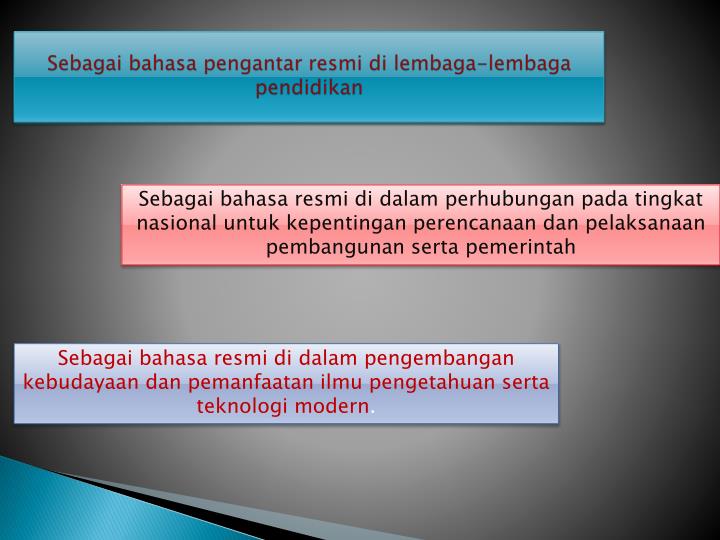 Sebagai bahasa pengantar resmi di lembaga-lembaga pendidikan.

Sebagai bahasa resmi di dalam perhubungan pada tingkat nasional untuk kepentingan perencanaan dan pelaksanaan pembangunan serta pemerintah

Sebagai bahasa resmi di dalam pengembangan kebudayaan dan pemanfaatan ilmu pengetahuan serta teknologi modern.